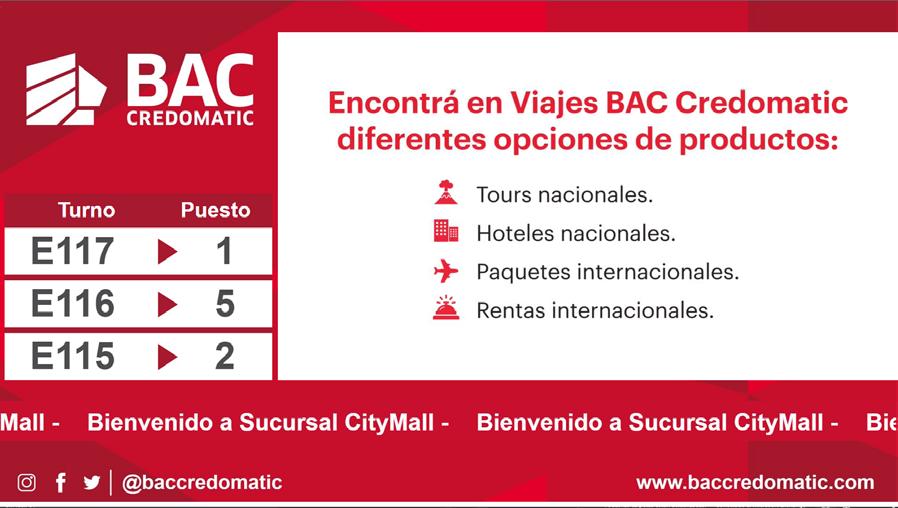 BAC
CREDOMATIC

| Turno | Puesto |
|---|---|
| E117 | 1 |
| E116 | 5 |
| E115 | 2 |

Encontrá en Viajes BAC Credomatic diferentes opciones de productos:

Tours nacionales.
Hoteles nacionales.
Paquetes internacionales.
Rentas internacionales.

Mall - Bienvenido a Sucursal CityMall - Bienvenido a Sucursal CityMall - Bie

@baccredomatic

www.baccredomatic.com